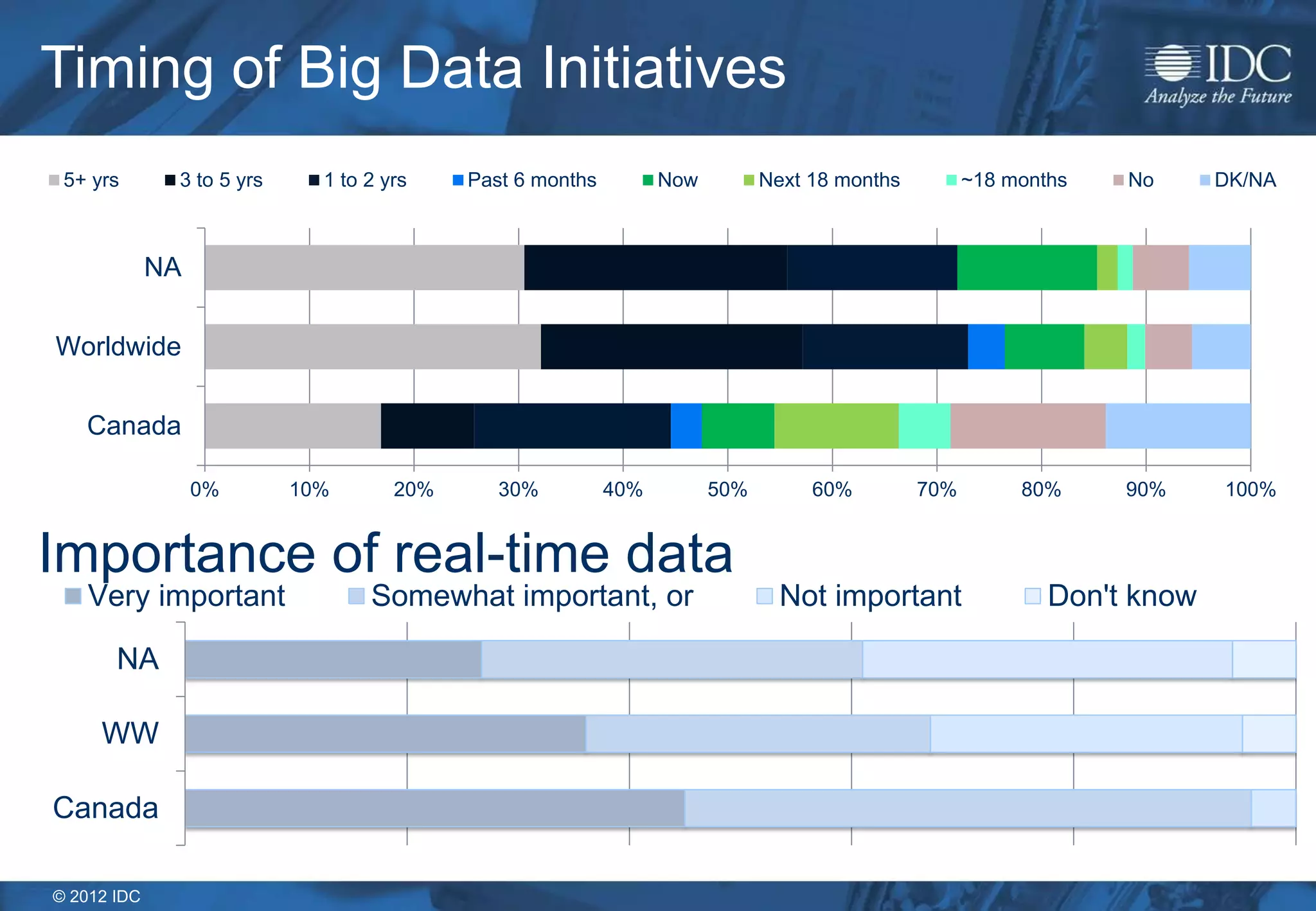 Timing of Big Data Initiatives

IDC
Analyze the Future

5+ yrs 3 to 5 yrs 1 to 2 yrs Past 6 months Now Next 18 months ~18 months No DK/NA

NA
Worldwide
Canada

0% 10% 20% 30% 40% 50% 60% 70% 80% 90% 100%

Importance of real-time data

Very important Somewhat important, or Not important Don't know

NA
WW
Canada

© 2012 IDC